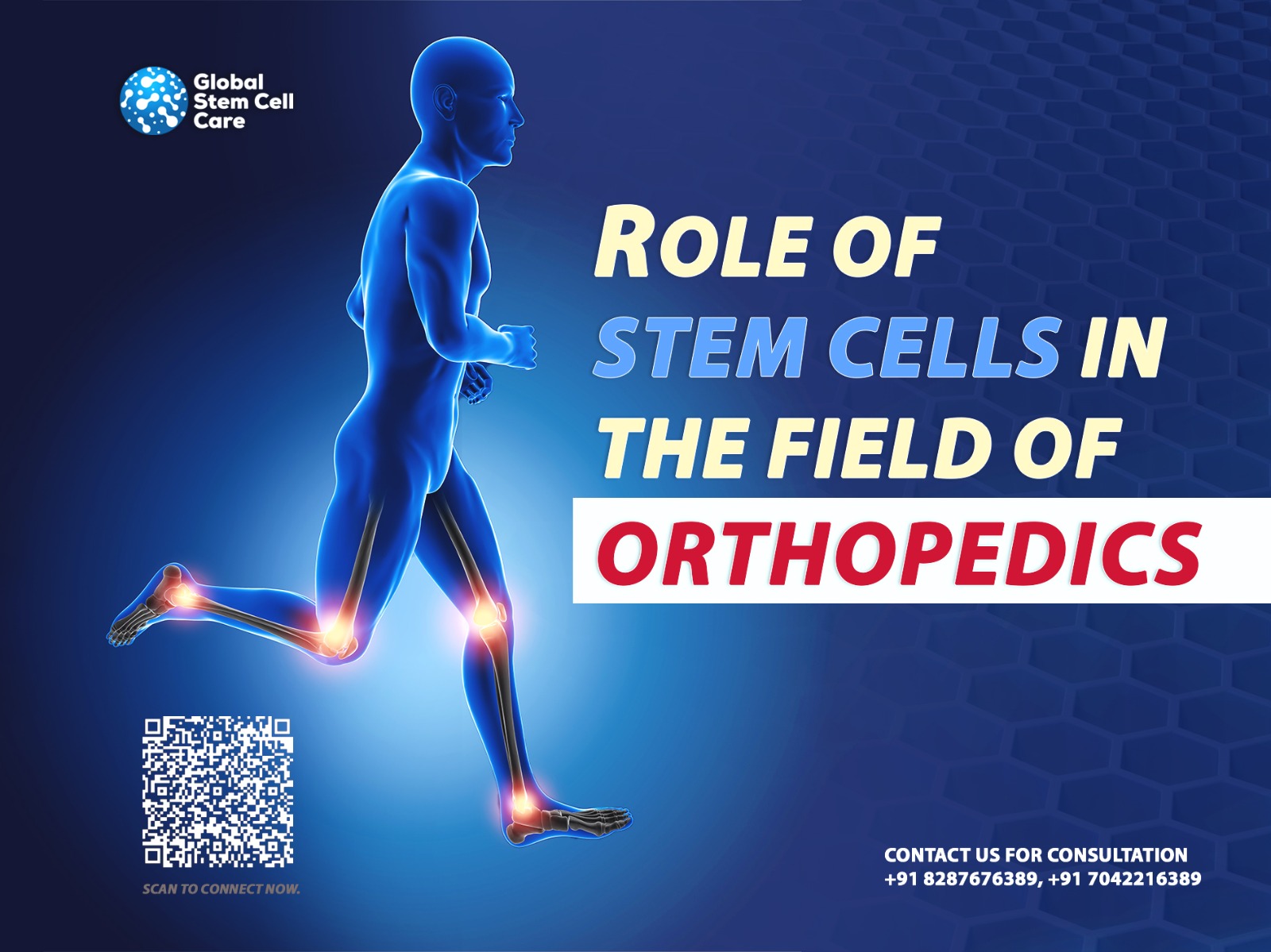 Global Stem Cell Care

ROLE OF STEM CELLS IN THE FIELD OF ORTHOPEDICS

SCAN TO CONNECT NOW.

CONTACT US FOR CONSULTATION
+91 8287676389, +91 7042216389